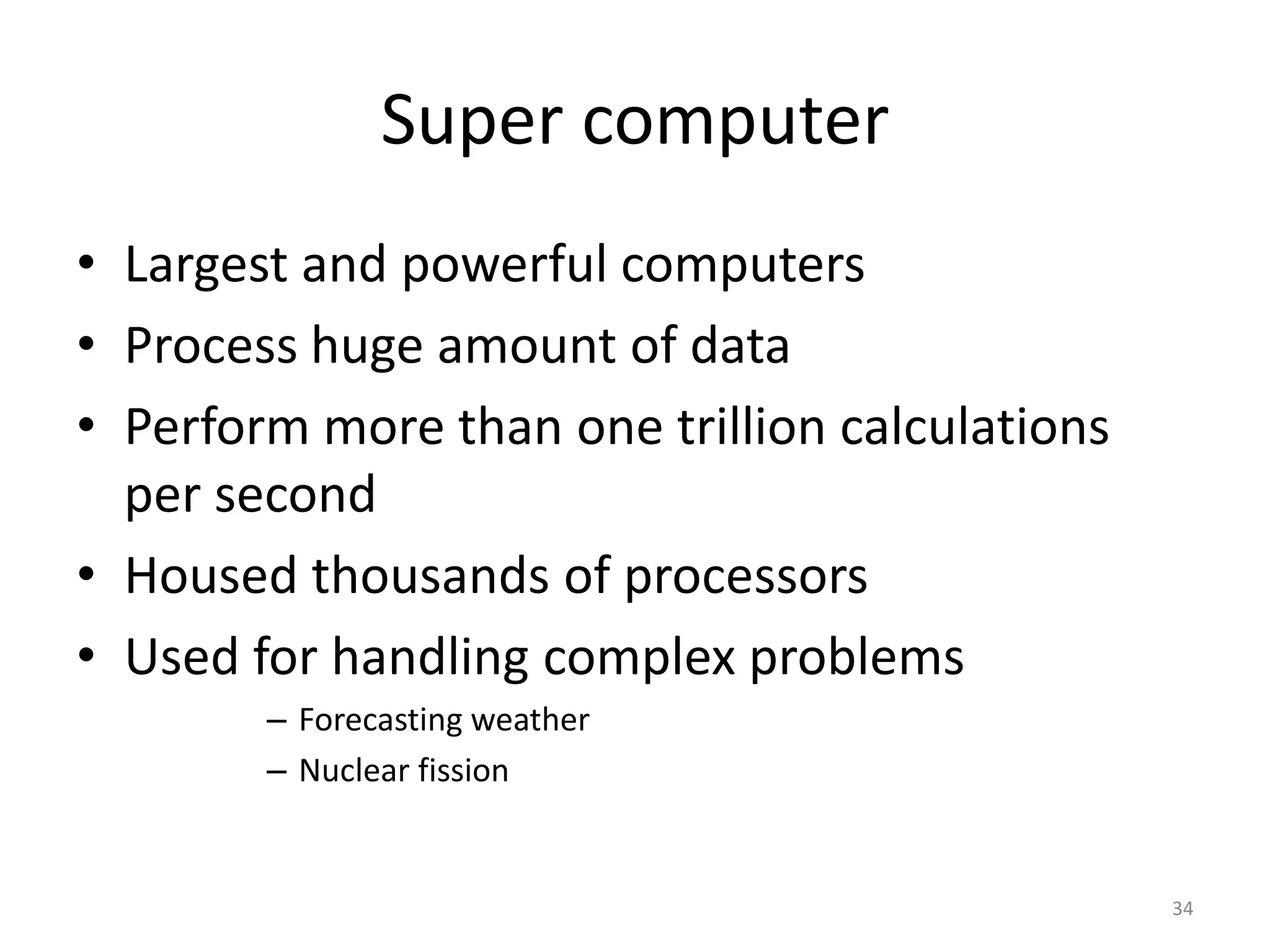 Super computer

• Largest and powerful computers
• Process huge amount of data
• Perform more than one trillion calculations per second
• Housed thousands of processors
• Used for handling complex problems
– Forecasting weather
– Nuclear fission

34